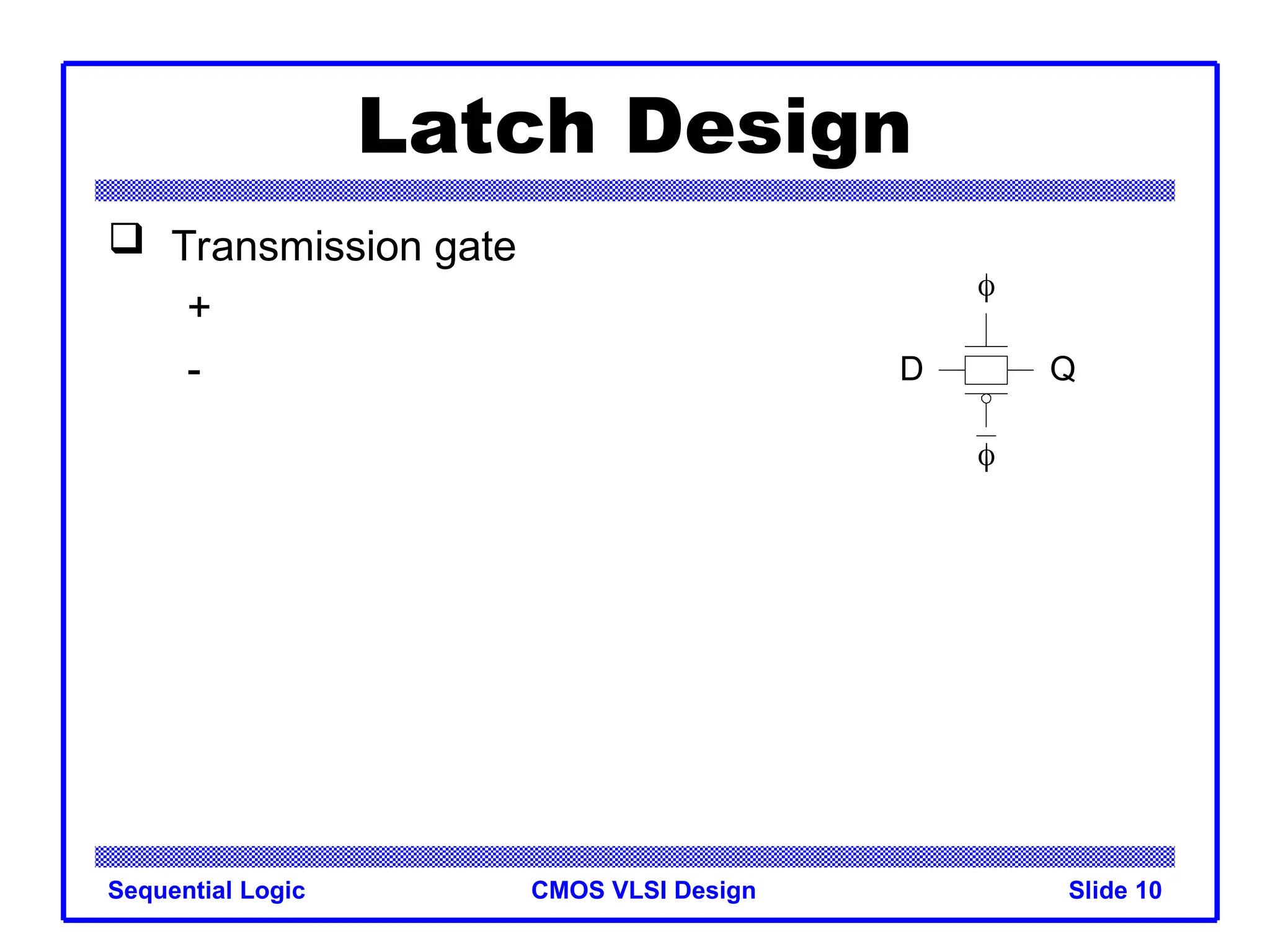 Latch Design

❑ Transmission gate

+

-

$\phi$

D Q

$\overline{\phi}$

Sequential Logic CMOS VLSI Design Slide 10